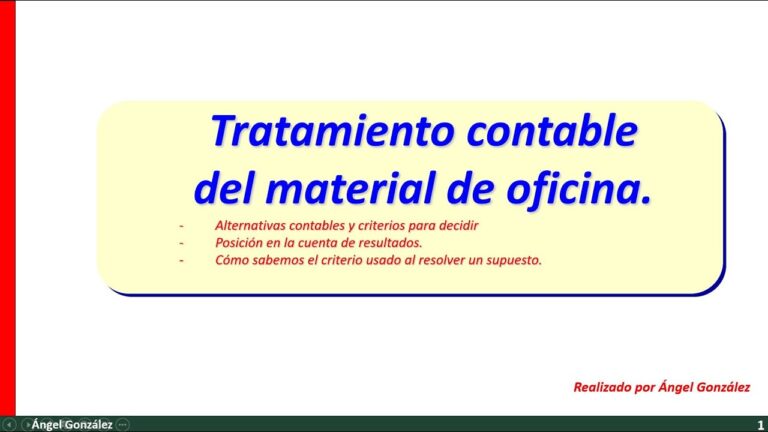 Tratamiento contable del material de oficina.

- Alternativas contables y criterios para decidir
- Posición en la cuenta de resultados.
- Cómo sabemos el criterio usado al resolver un supuesto.

Realizado por Ángel González

Ángel González

1